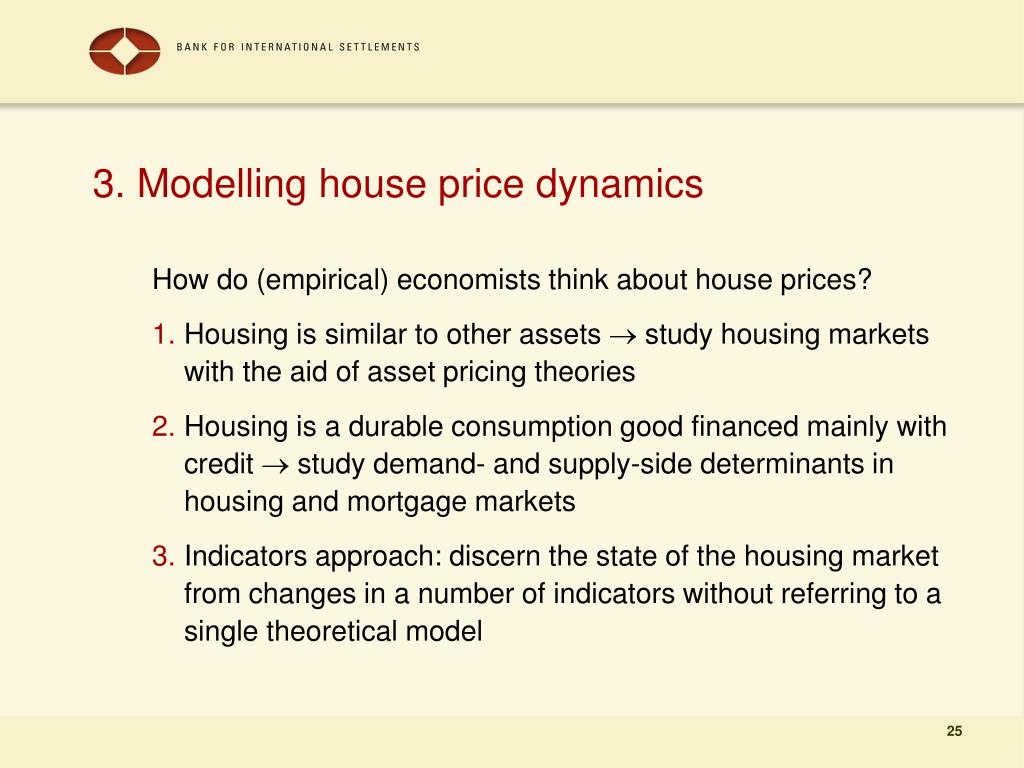 BANK FOR INTERNATIONAL SETTLEMENTS

3. Modelling house price dynamics

How do (empirical) economists think about house prices?

1. Housing is similar to other assets $\rightarrow$ study housing markets with the aid of asset pricing theories

2. Housing is a durable consumption good financed mainly with credit $\rightarrow$ study demand- and supply-side determinants in housing and mortgage markets

3. Indicators approach: discern the state of the housing market from changes in a number of indicators without referring to a single theoretical model

25